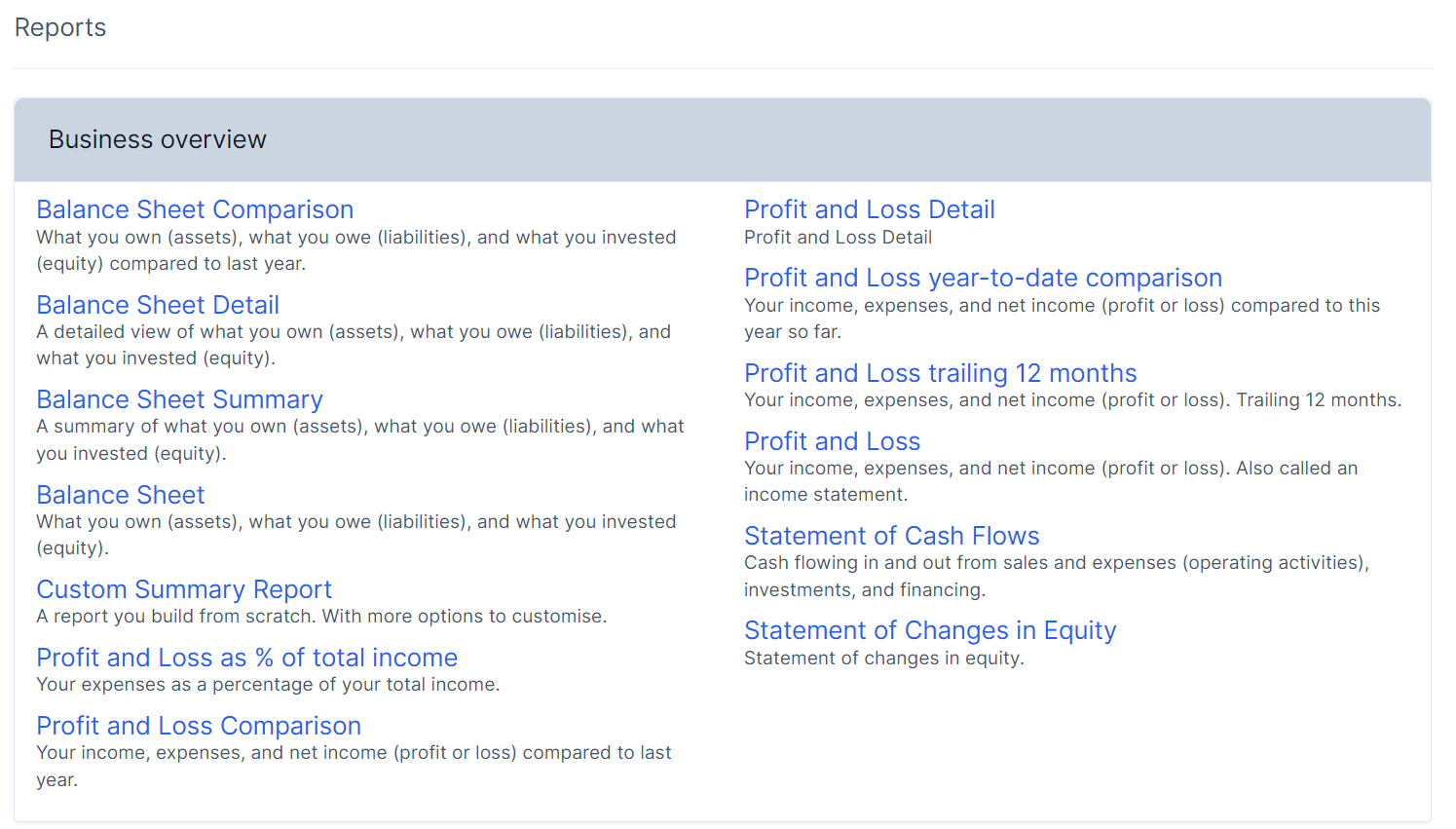 Reports

Business overview

Balance Sheet Comparison
What you own (assets), what you owe (liabilities), and what you invested (equity) compared to last year.

Balance Sheet Detail
A detailed view of what you own (assets), what you owe (liabilities), and what you invested (equity).

Balance Sheet Summary
A summary of what you own (assets), what you owe (liabilities), and what you invested (equity).

Balance Sheet
What you own (assets), what you owe (liabilities), and what you invested (equity).

Custom Summary Report
A report you build from scratch. With more options to customise.

Profit and Loss as % of total income
Your expenses as a percentage of your total income.

Profit and Loss Comparison
Your income, expenses, and net income (profit or loss) compared to last year.

Profit and Loss Detail
Profit and Loss Detail

Profit and Loss year-to-date comparison
Your income, expenses, and net income (profit or loss) compared to this year so far.

Profit and Loss trailing 12 months
Your income, expenses, and net income (profit or loss). Trailing 12 months.

Profit and Loss
Your income, expenses, and net income (profit or loss). Also called an income statement.

Statement of Cash Flows
Cash flowing in and out from sales and expenses (operating activities), investments, and financing.

Statement of Changes in Equity
Statement of changes in equity.